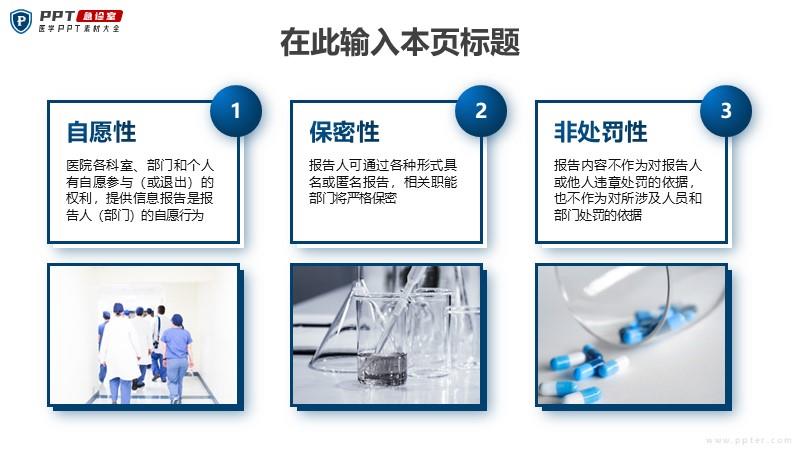 PPT 急诊室
医学PPT素材大全

在此输入本页标题

1
自愿性
医院各科室、部门和个人有自愿参与（或退出）的权利，提供信息报告是报告人（部门）的自愿行为

2
保密性
报告人可通过各种形式具名或匿名报告，相关职能部门将严格保密

3
非处罚性
报告内容不作为对报告人或他人违章处罚的依据，也不作为对所涉及人员和部门处罚的依据

www.ppter.com